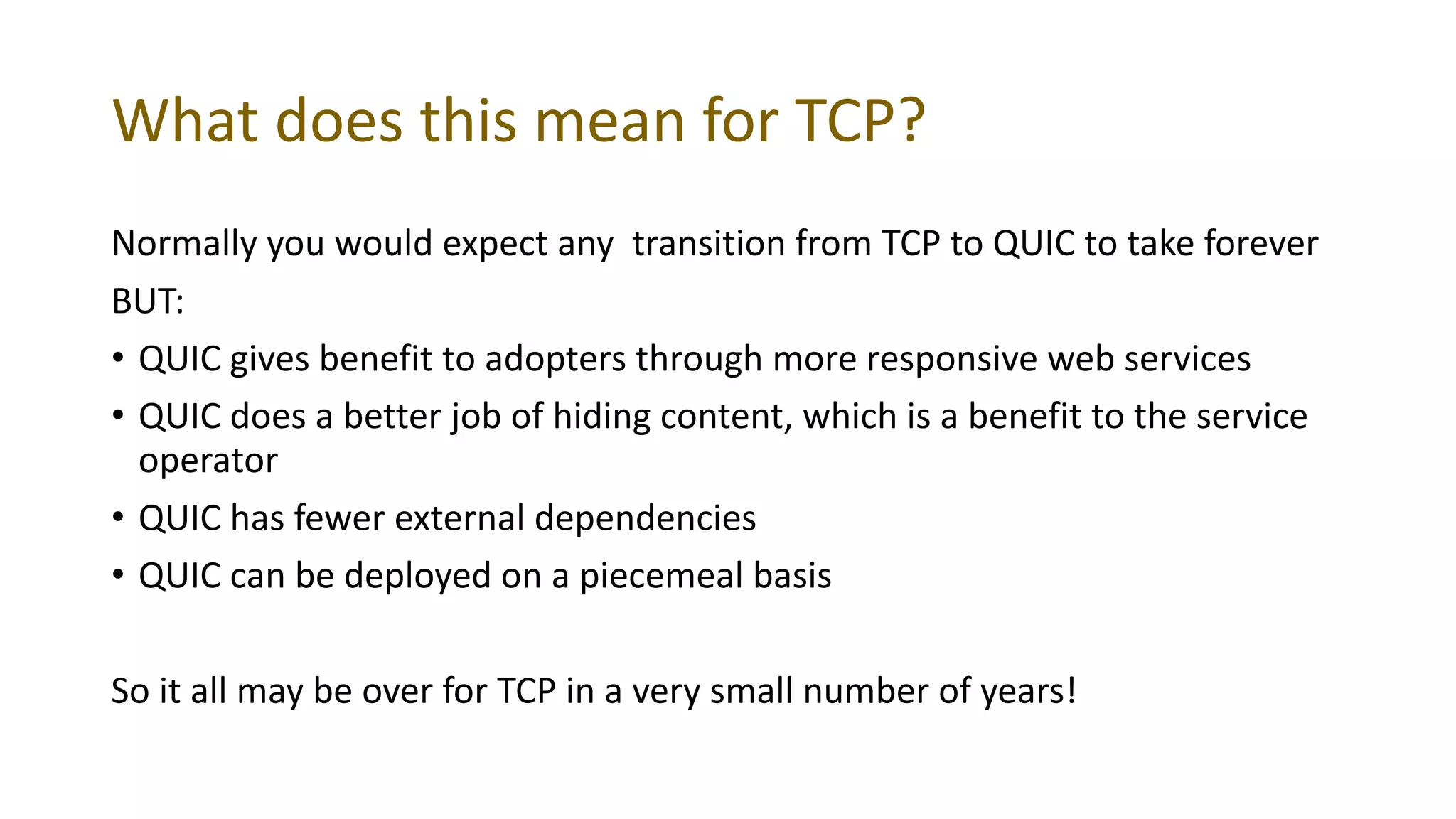 What does this mean for TCP?

Normally you would expect any transition from TCP to QUIC to take forever

BUT:

• QUIC gives benefit to adopters through more responsive web services
• QUIC does a better job of hiding content, which is a benefit to the service operator
• QUIC has fewer external dependencies
• QUIC can be deployed on a piecemeal basis

So it all may be over for TCP in a very small number of years!